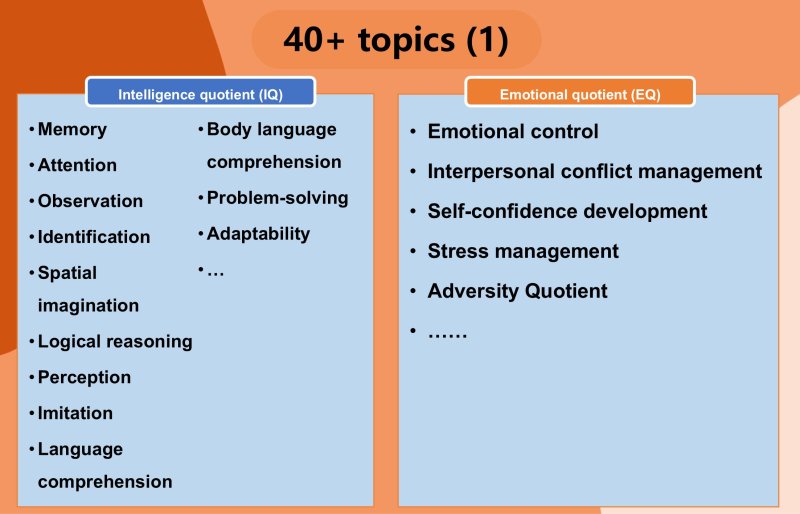 40+ topics (1)

Intelligence quotient (IQ)

• Memory
• Attention
• Observation
• Identification
• Spatial imagination
• Logical reasoning
• Perception
• Imitation
• Language comprehension

• Body language comprehension
• Problem-solving
• Adaptability
• …

Emotional quotient (EQ)

• Emotional control
• Interpersonal conflict management
• Self-confidence development
• Stress management
• Adversity Quotient
• ……